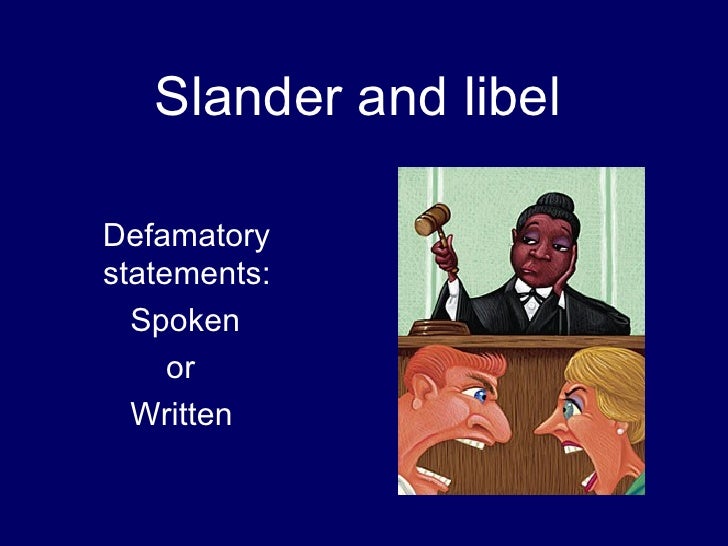 Slander and libel

Defamatory statements:

Spoken

or

Written